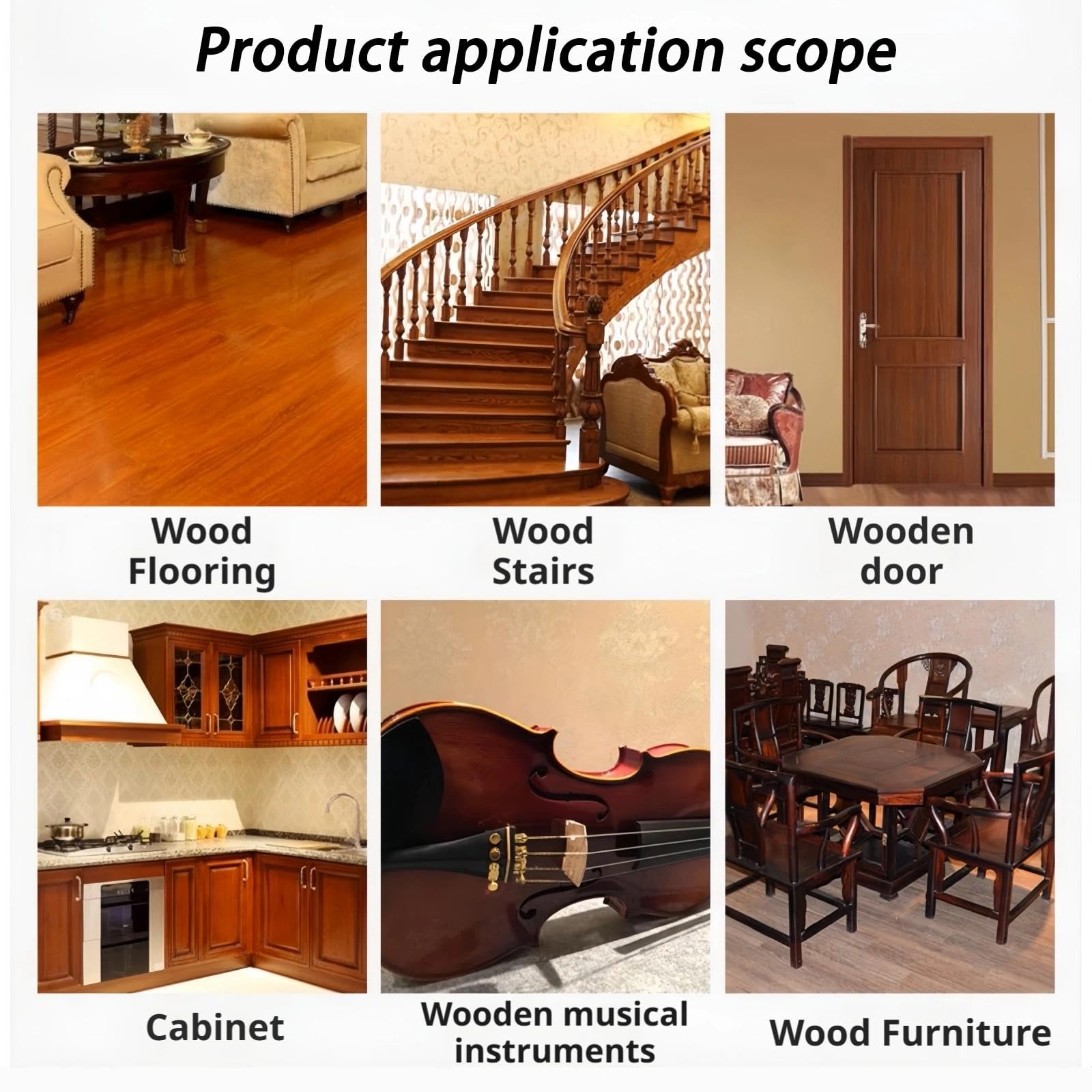 Product application scope

Wood Flooring

Wood Stairs

Wooden door

Cabinet

Wooden musical instruments

Wood Furniture